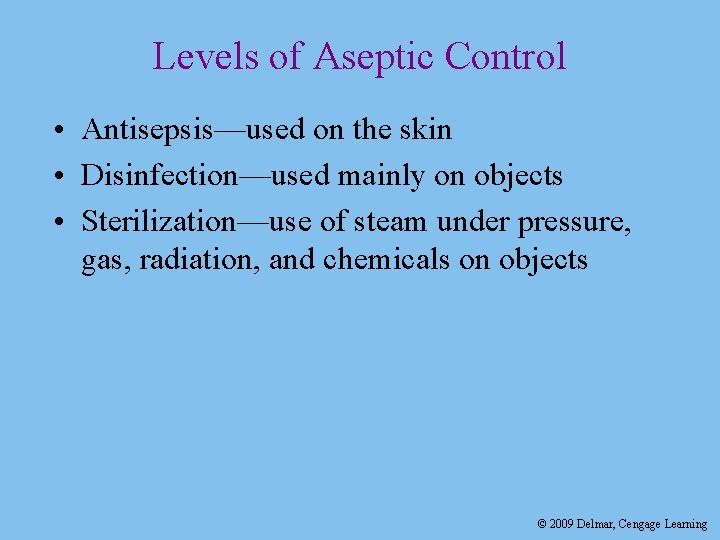 Levels of Aseptic Control

• Antisepsis—used on the skin
• Disinfection—used mainly on objects
• Sterilization—use of steam under pressure, gas, radiation, and chemicals on objects

© 2009 Delmar, Cengage Learning